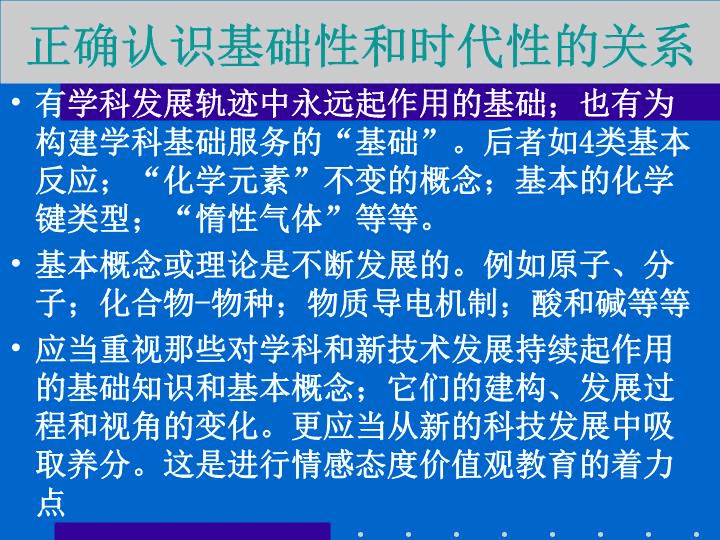 正确认识基础性和时代性的关系

• 有学科发展轨迹中永远起作用的基础；也有为构建学科基础服务的“基础”。后者如4类基本反应；“化学元素”不变的概念；基本的化学键类型；“惰性气体”等等。

• 基本概念或理论是不断发展的。例如原子、分子；化合物-物种；物质导电机制；酸和碱等等

• 应当重视那些对学科和新技术发展持续起作用的基础知识和基本概念；它们的建构、发展过程和视角的变化。更应当从新的科技发展中吸取养分。这是进行情感态度价值观教育的着力点